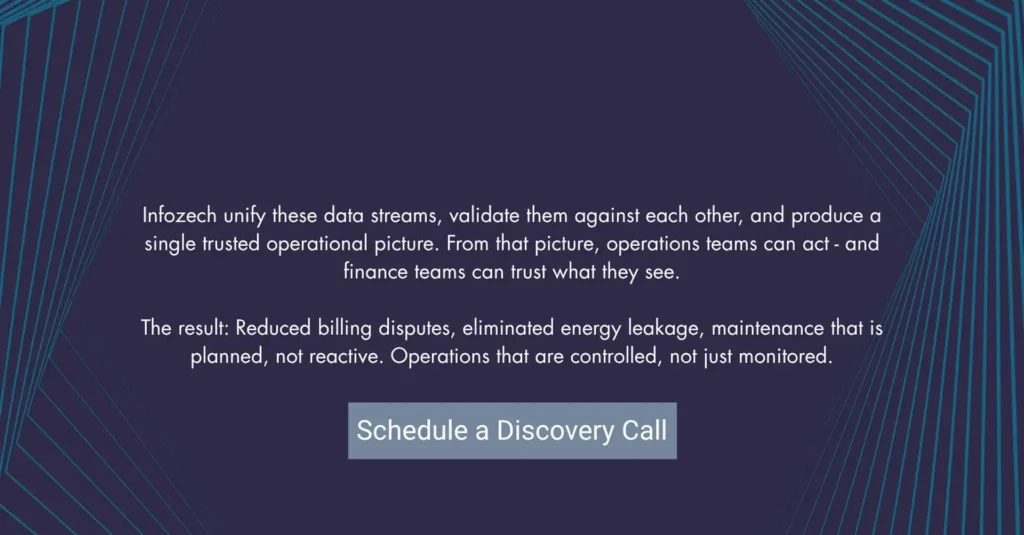 Infozech unify these data streams, validate them against each other, and produce a single trusted operational picture. From that picture, operations teams can act - and finance teams can trust what they see.

The result: Reduced billing disputes, eliminated energy leakage, maintenance that is planned, not reactive. Operations that are controlled, not just monitored.

Schedule a Discovery Call